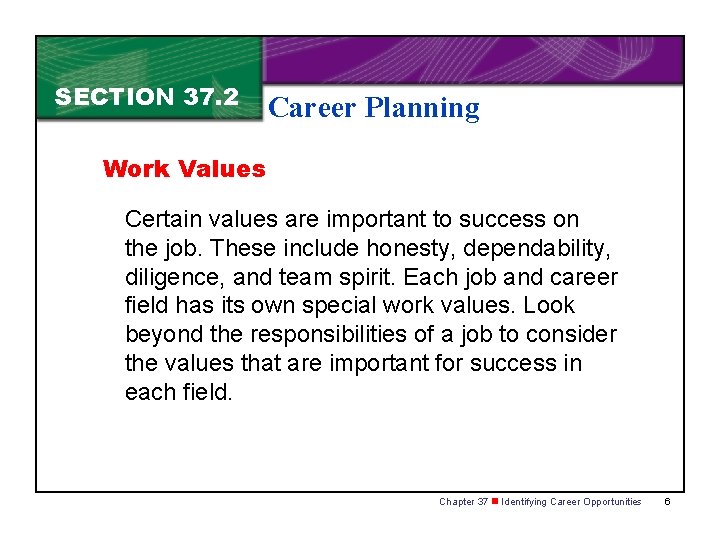 SECTION 37.2 Career Planning

Work Values

Certain values are important to success on the job. These include honesty, dependability, diligence, and team spirit. Each job and career field has its own special work values. Look beyond the responsibilities of a job to consider the values that are important for success in each field.

Chapter 37 ■ Identifying Career Opportunities 6